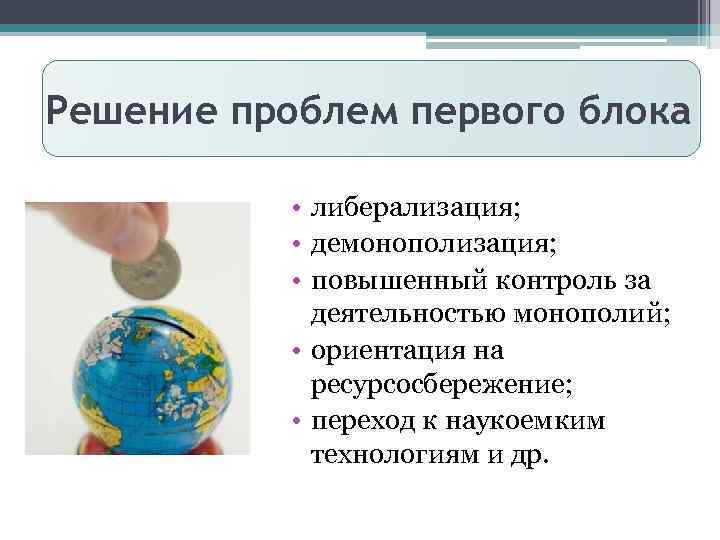 Решение проблем первого блока

• либерализация;
• демонополизация;
• повышенный контроль за деятельностью монополий;
• ориентация на ресурсосбережение;
• переход к наукоемким технологиям и др.